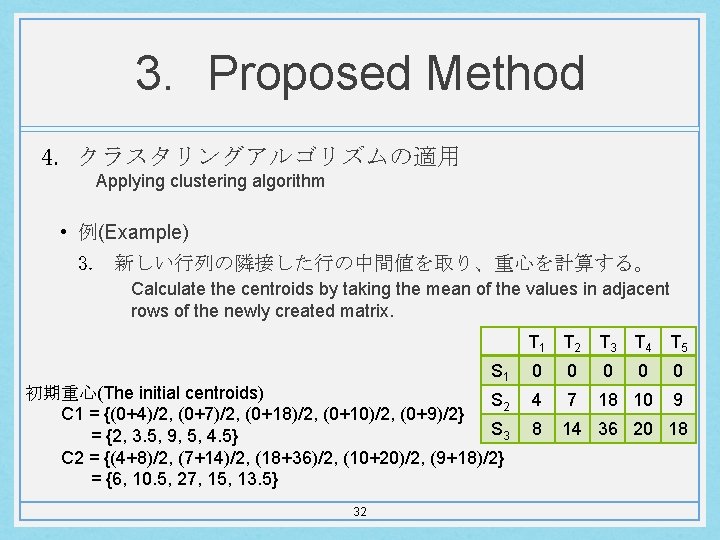 3. Proposed Method

4. クラスタリングアルゴリズムの適用
Applying clustering algorithm

• 例(Example)
3. 新しい行列の隣接した行の中間値を取り、重心を計算する。
Calculate the centroids by taking the mean of the values in adjacent rows of the newly created matrix.

| | $T_1$ | $T_2$ | $T_3$ | $T_4$ | $T_5$ |
|---|---|---|---|---|---|
| $S_1$ | 0 | 0 | 0 | 0 | 0 |
| $S_2$ | 4 | 7 | 18 | 10 | 9 |
| $S_3$ | 8 | 14 | 36 | 20 | 18 |

初期重心(The initial centroids)
C1 = {(0+4)/2, (0+7)/2, (0+18)/2, (0+10)/2, (0+9)/2}
= {2, 3.5, 9, 5, 4.5}
C2 = {(4+8)/2, (7+14)/2, (18+36)/2, (10+20)/2, (9+18)/2}
= {6, 10.5, 27, 15, 13.5}

32